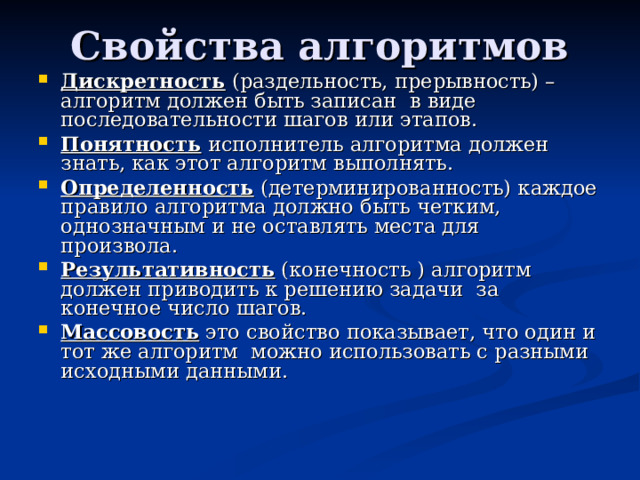 Свойства алгоритмов

- Дискретность (раздельность, прерывность) – алгоритм должен быть записан в виде последовательности шагов или этапов.
- Понятность исполнитель алгоритма должен знать, как этот алгоритм выполнять.
- Определенность (детерминированность) каждое правило алгоритма должно быть четким, однозначным и не оставлять места для произвола.
- Результативность (конечность ) алгоритм должен приводить к решению задачи за конечное число шагов.
- Массовость это свойство показывает, что один и тот же алгоритм можно использовать с разными исходными данными.